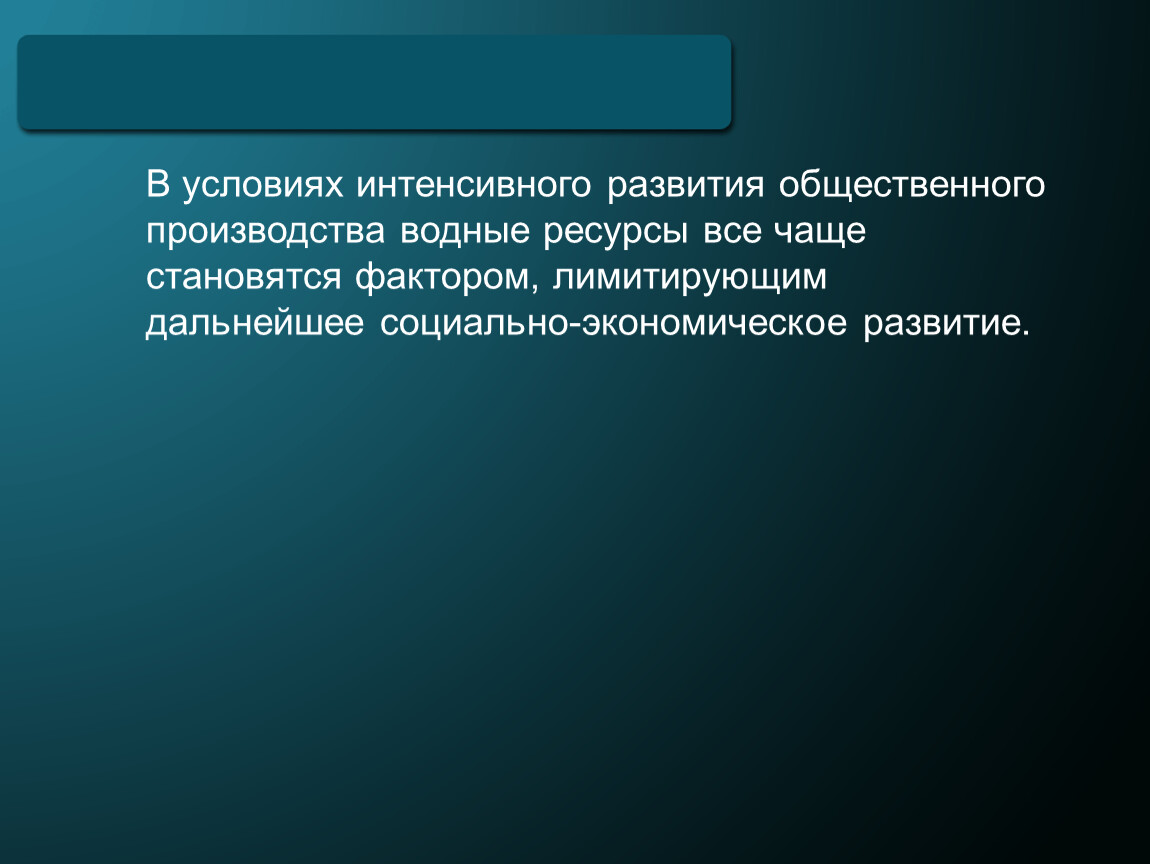 В условиях интенсивного развития общественного производства водные ресурсы все чаще становятся фактором, лимитирующим дальнейшее социально-экономическое развитие.